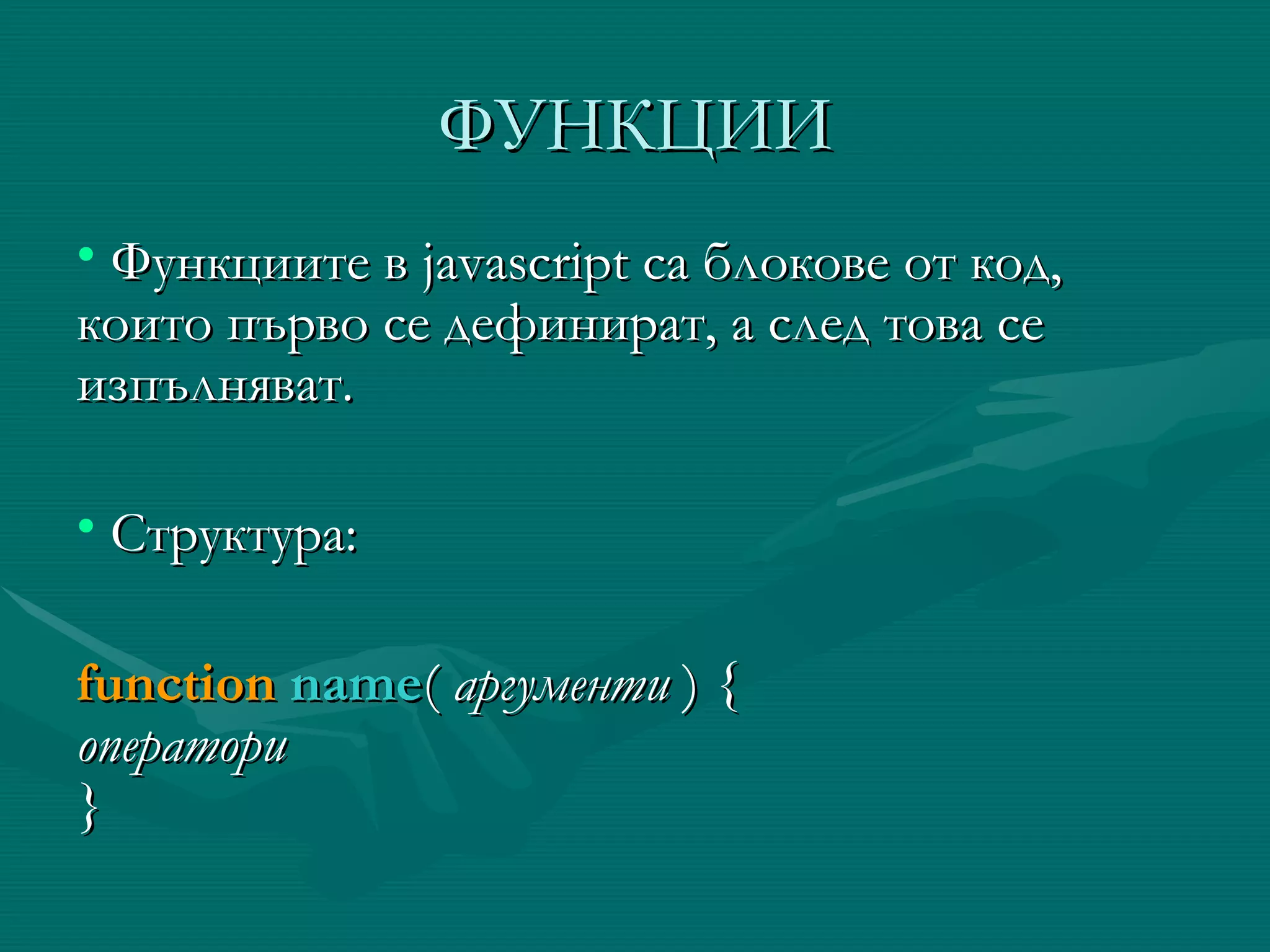 ФУНКЦИИ

• Функциите в javascript са блокове от код, които първо се дефинират, а след това се изпълняват.

• Структура:

function name( аргументи ) {
оператори
}